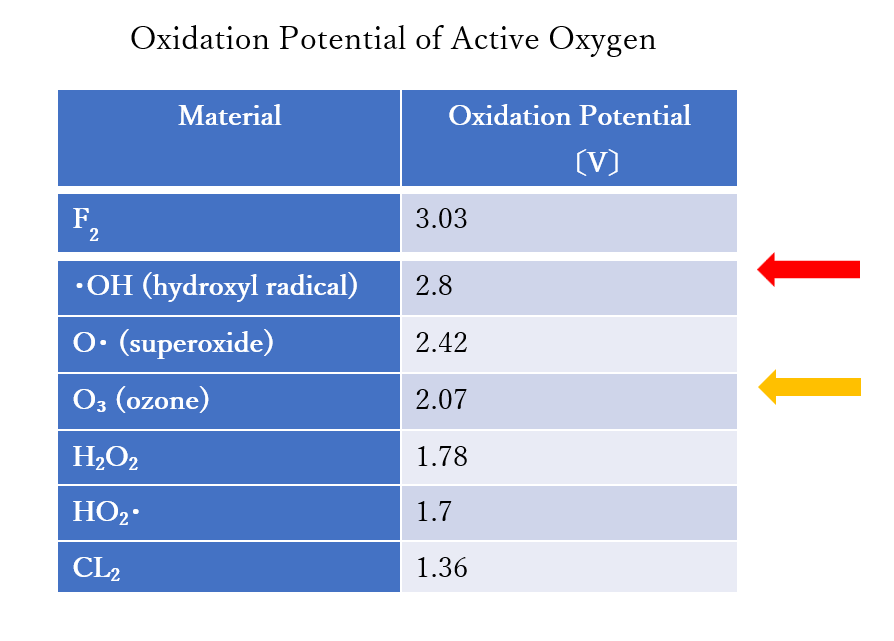 Oxidation Potential of Active Oxygen

| Material | Oxidation Potential 〔V〕 |
|---|---|
| $F_2$ | 3.03 |
| ・OH (hydroxyl radical) | 2.8 |
| O・ (superoxide) | 2.42 |
| $O_3$ (ozone) | 2.07 |
| $H_2O_2$ | 1.78 |
| $HO_2$・ | 1.7 |
| $CL_2$ | 1.36 |